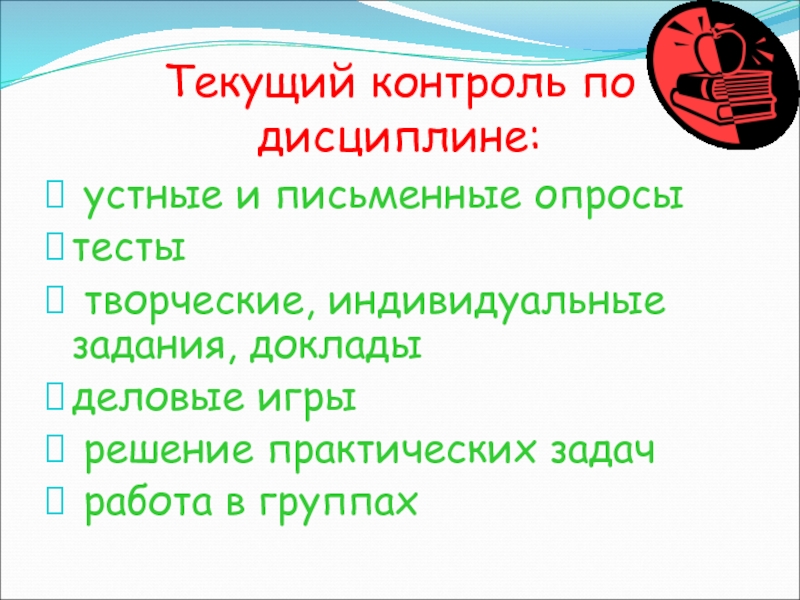 Текущий контроль по дисциплине:

устные и письменные опросы

тесты

творческие, индивидуальные задания, доклады

деловые игры

решение практических задач

работа в группах